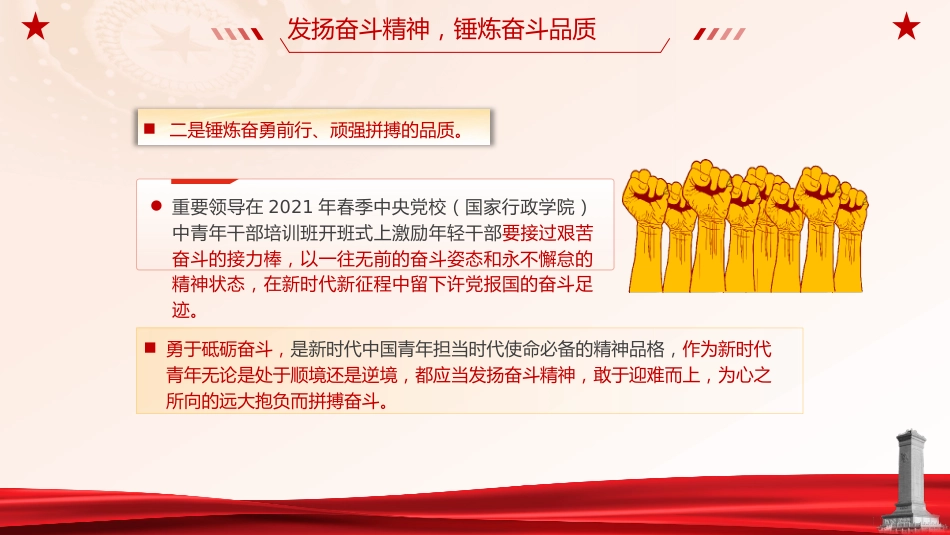 发扬奋斗精神，锤炼奋斗品质

二是锤炼奋勇前行、顽强拼搏的品质。

重要领导在 2021 年春季中央党校（国家行政学院）中青年干部培训班开班式上激励年轻干部要接过艰苦奋斗的接力棒，以一往无前的奋斗姿态和永不懈怠的精神状态，在新时代新征程中留下许党报国的奋斗足迹。

勇于砥砺奋斗，是新时代中国青年担当时代使命必备的精神品格，作为新时代青年无论是处于顺境还是逆境，都应当发扬奋斗精神，敢于迎难而上，为心之所向的远大抱负而拼搏奋斗。